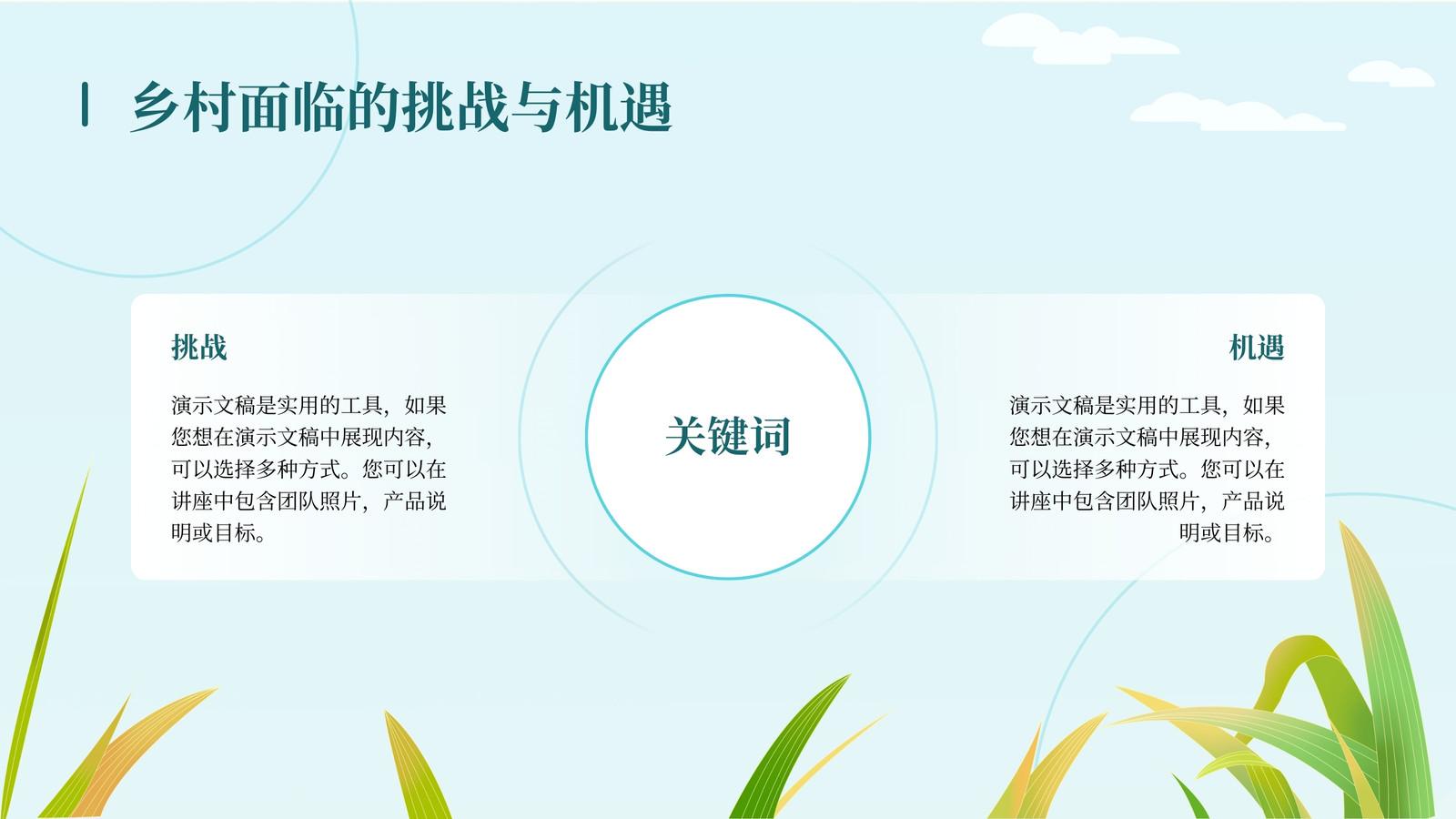 乡村面临的挑战与机遇

挑战

演示文稿是实用的工具，如果您想在演示文稿中展现内容，可以选择多种方式。您可以在讲座中包含团队照片，产品说明或目标。

关键词

机遇

演示文稿是实用的工具，如果您想在演示文稿中展现内容，可以选择多种方式。您可以在讲座中包含团队照片，产品说明或目标。